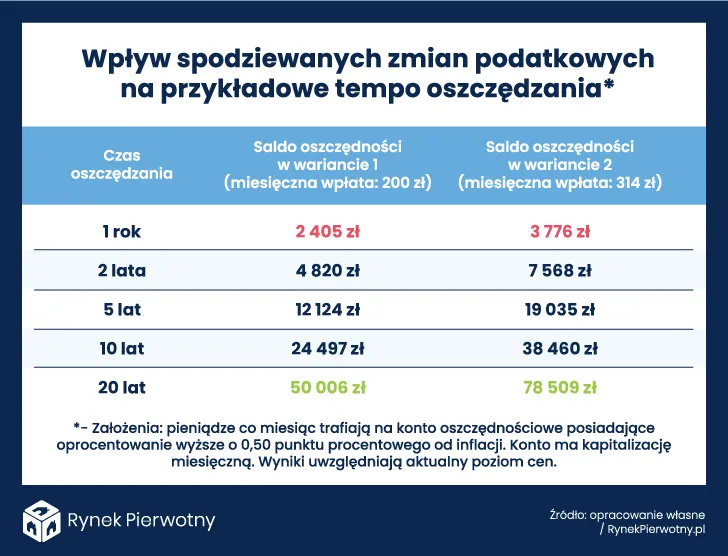 Wpływ spodziewanych zmian podatkowych na przykładowe tempo oszczędzania*

| Czas oszczędzania | Saldo oszczędności w wariancie 1 (miesięczna wpłata: 200 zł) | Saldo oszczędności w wariancie 2 (miesięczna wpłata: 314 zł) |
|---|---|---|
| 1 rok | 2 405 zł | 3 776 zł |
| 2 lata | 4 820 zł | 7 568 zł |
| 5 lat | 12 124 zł | 19 035 zł |
| 10 lat | 24 497 zł | 38 460 zł |
| 20 lat | 50 006 zł | 78 509 zł |

*- Założenia: pieniądze co miesiąc trafiają na konto oszczędnościowe posiadające oprocentowanie wyższe o 0,50 punktu procentowego od inflacji. Konto ma kapitalizację miesięczną. Wyniki uwzględniają aktualny poziom cen.

Rynek Pierwotny

Źródło: opracowanie własne / RynekPierwotny.pl